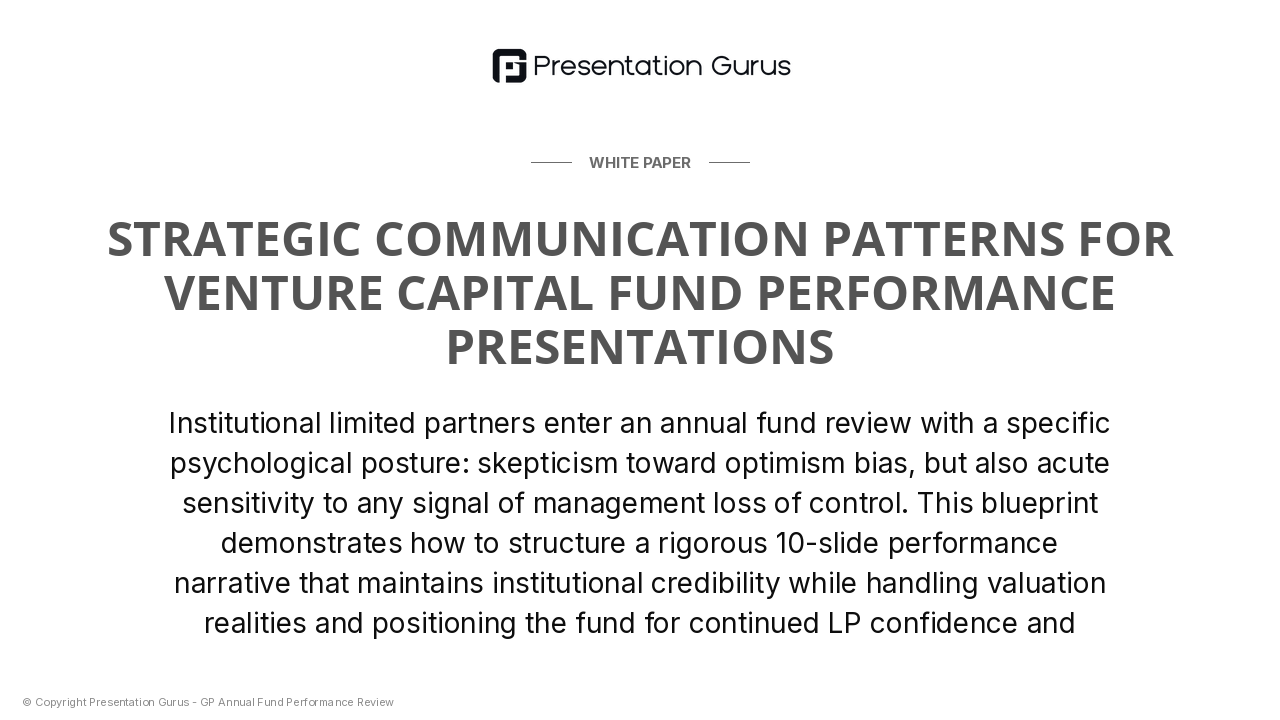 Presentation Gurus

WHITE PAPER

STRATEGIC COMMUNICATION PATTERNS FOR VENTURE CAPITAL FUND PERFORMANCE PRESENTATIONS

Institutional limited partners enter an annual fund review with a specific psychological posture: skepticism toward optimism bias, but also acute sensitivity to any signal of management loss of control. This blueprint demonstrates how to structure a rigorous 10-slide performance narrative that maintains institutional credibility while handling valuation realities and positioning the fund for continued LP confidence and

© Copyright Presentation Gurus - GP Annual Fund Performance Review